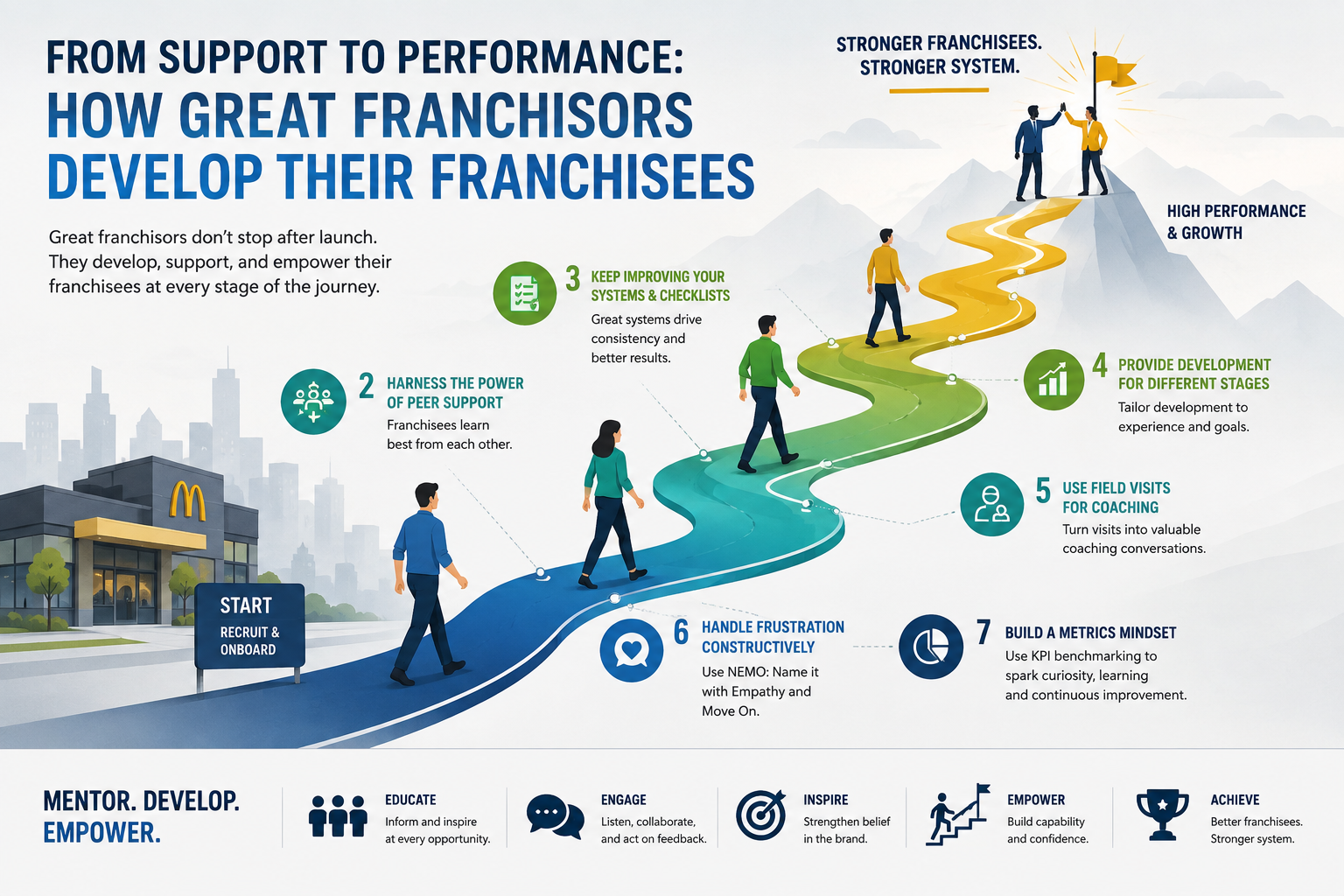 FROM SUPPORT TO PERFORMANCE:
HOW GREAT FRANCHISORS DEVELOP THEIR FRANCHISEES

Great franchisors don't stop after launch. They develop, support, and empower their franchisees at every stage of the journey.

STRONGER FRANCHISEES. STRONGER SYSTEM.

HIGH PERFORMANCE & GROWTH

START
RECRUIT & ONBOARD

2 HARNESS THE POWER OF PEER SUPPORT
Franchisees learn best from each other.

3 KEEP IMPROVING YOUR SYSTEMS & CHECKLISTS
Great systems drive consistency and better results.

4 PROVIDE DEVELOPMENT FOR DIFFERENT STAGES
Tailor development to experience and goals.

5 USE FIELD VISITS FOR COACHING
Turn visits into valuable coaching conversations.

6 HANDLE FRUSTRATION CONSTRUCTIVELY
Use NEMO: Name it with Empathy and Move On.

7 BUILD A METRICS MINDSET
Use KPI benchmarking to spark curiosity, learning and continuous improvement.

MENTOR. DEVELOP. EMPOWER.

EDUCATE
Inform and inspire at every opportunity.

ENGAGE
Listen, collaborate, and act on feedback.

INSPIRE
Strengthen belief in the brand.

EMPOWER
Build capability and confidence.

ACHIEVE
Better franchisees. Stronger system.